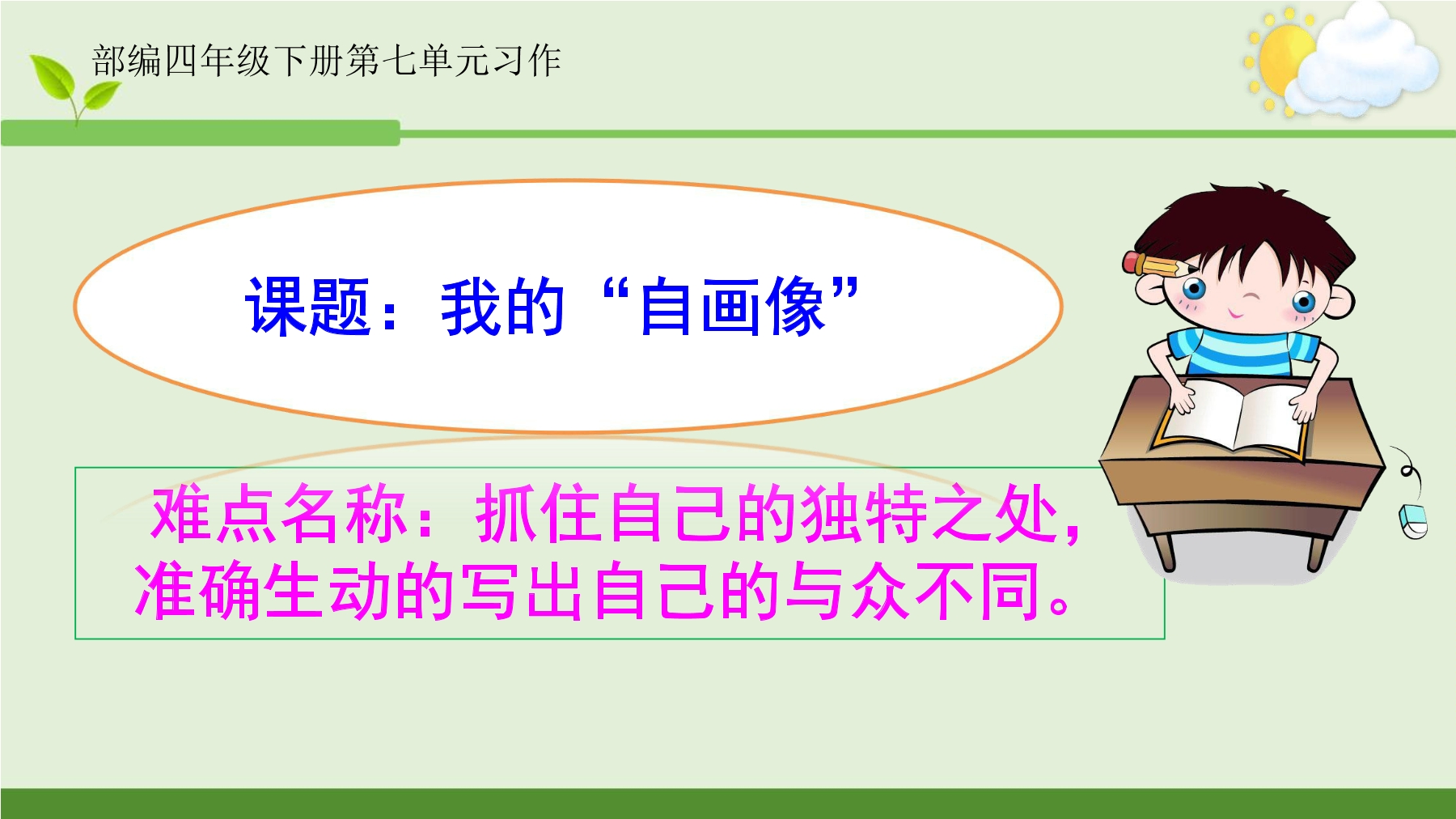 部编四年级下册第七单元习作

课题：我的“自画像”

难点名称：抓住自己的独特之处，准确生动的写出自己的与众不同。